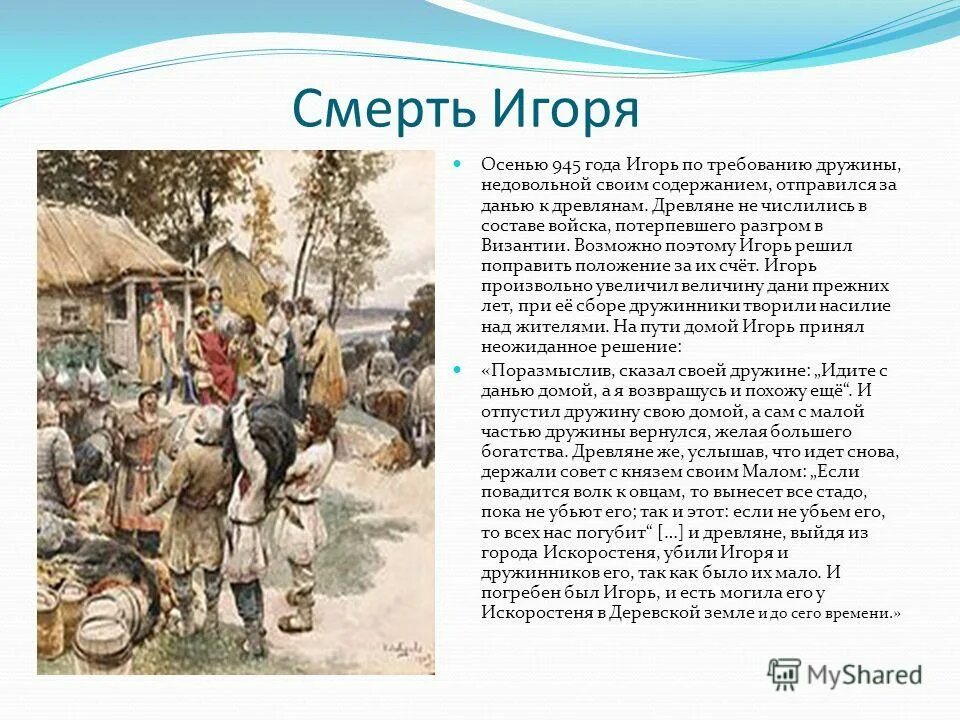 Смерть Игоря

Осенью 945 года Игорь по требованию дружины, недовольной своим содержанием, отправился за данью к древлянам. Древляне не числились в составе войска, потерпевшего разгром в Византии. Возможно поэтому Игорь решил поправить положение за их счёт. Игорь произвольно увеличил величину дани прежних лет, при её сборе дружинники творили насилие над жителями. На пути домой Игорь принял неожиданное решение:

«Поразмыслив, сказал своей дружине: „Идите с данью домой, а я возвращусь и похожу ещё“. И отпустил дружину свою домой, а сам с малой частью дружины вернулся, желая большего богатства. Древляне же, услышав, что идет снова, держали совет с князем своим Малом: „Если повадится волк к овцам, то вынесет все стадо, пока не убьют его; так и этот: если не убьем его, то всех нас погубит“ […] и древляне, выйдя из города Искоростеня, убили Игоря и дружинников его, так как было их мало. И погребен был Игорь, и есть могила его у Искоростеня в Деревской земле и до сего времени.»

MyShared